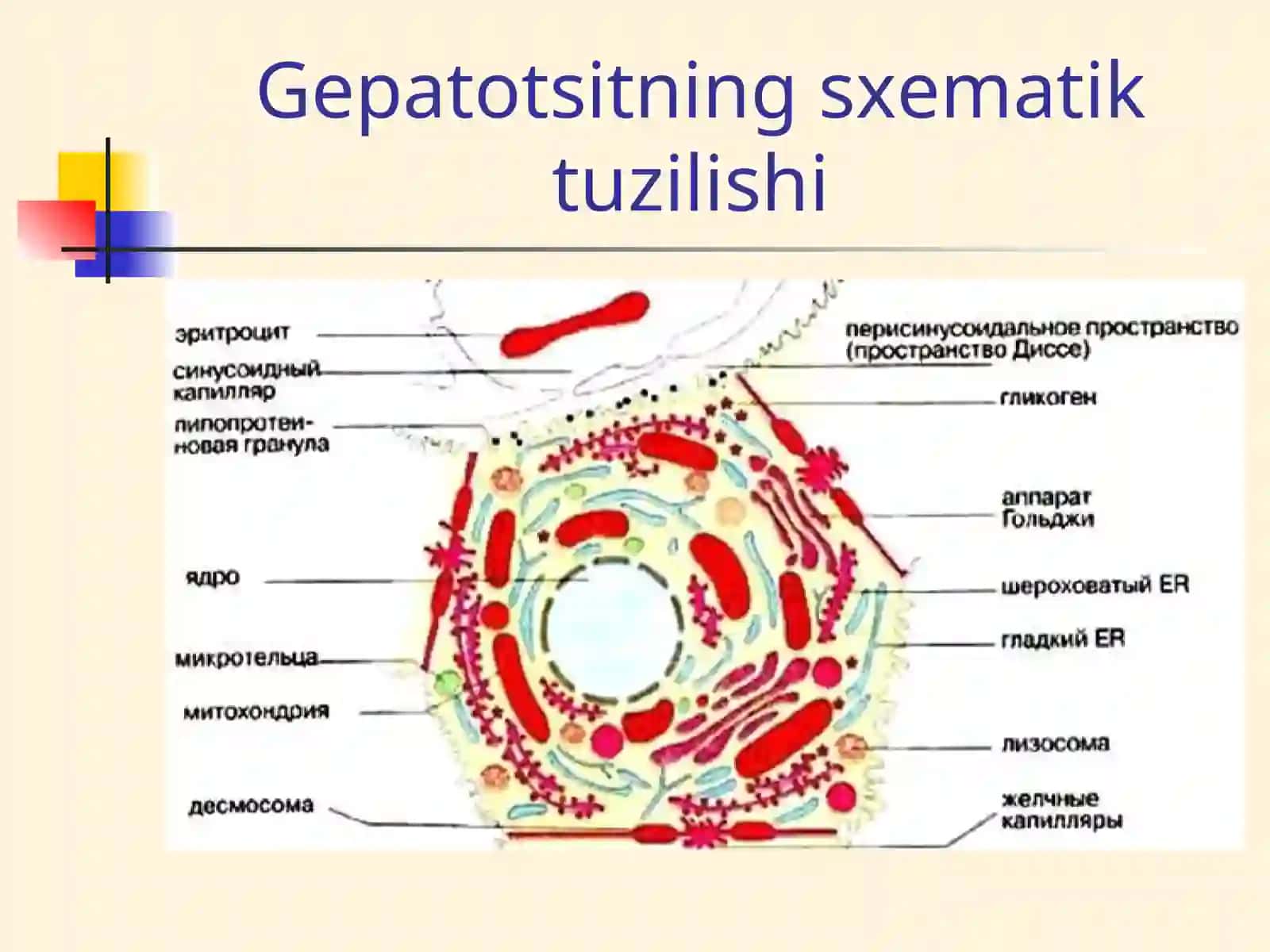 Gepatotsitning sxematik tuzilishi

эритроцит

синусоидный капилляр

липопротеиновая гранула

ядро

микротельца

митохондрия

десмосома

перисинусоидальное пространство (пространство Диссе)

гликоген

аппарат Гольджи

шероховатый ER

гладкий ER

лизосома

желчные капилляры